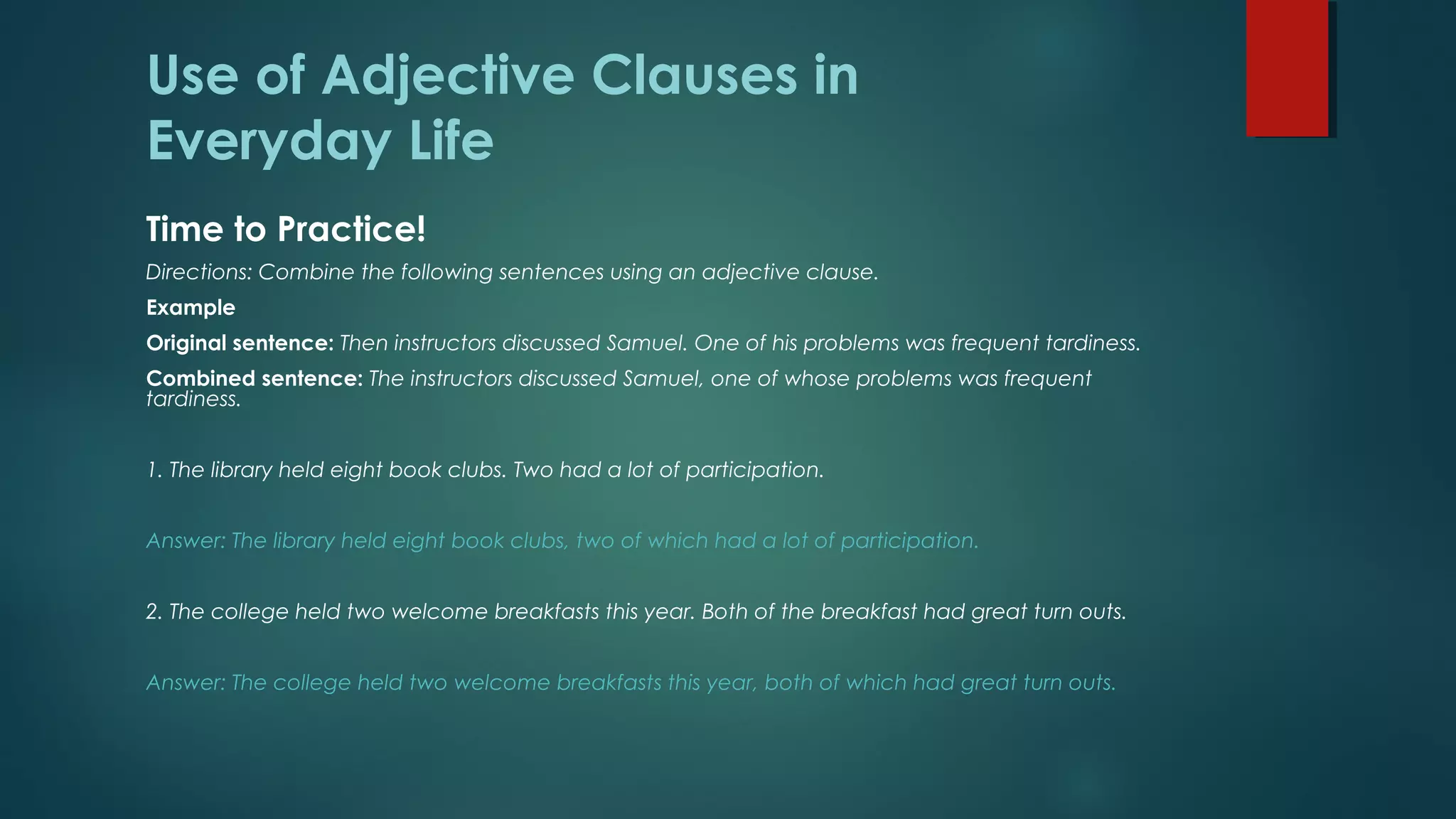 Use of Adjective Clauses in Everyday Life

Time to Practice!

Directions: Combine the following sentences using an adjective clause.

Example

Original sentence: Then instructors discussed Samuel. One of his problems was frequent tardiness.

Combined sentence: The instructors discussed Samuel, one of whose problems was frequent tardiness.

1. The library held eight book clubs. Two had a lot of participation.

Answer: The library held eight book clubs, two of which had a lot of participation.

2. The college held two welcome breakfasts this year. Both of the breakfast had great turn outs.

Answer: The college held two welcome breakfasts this year, both of which had great turn outs.